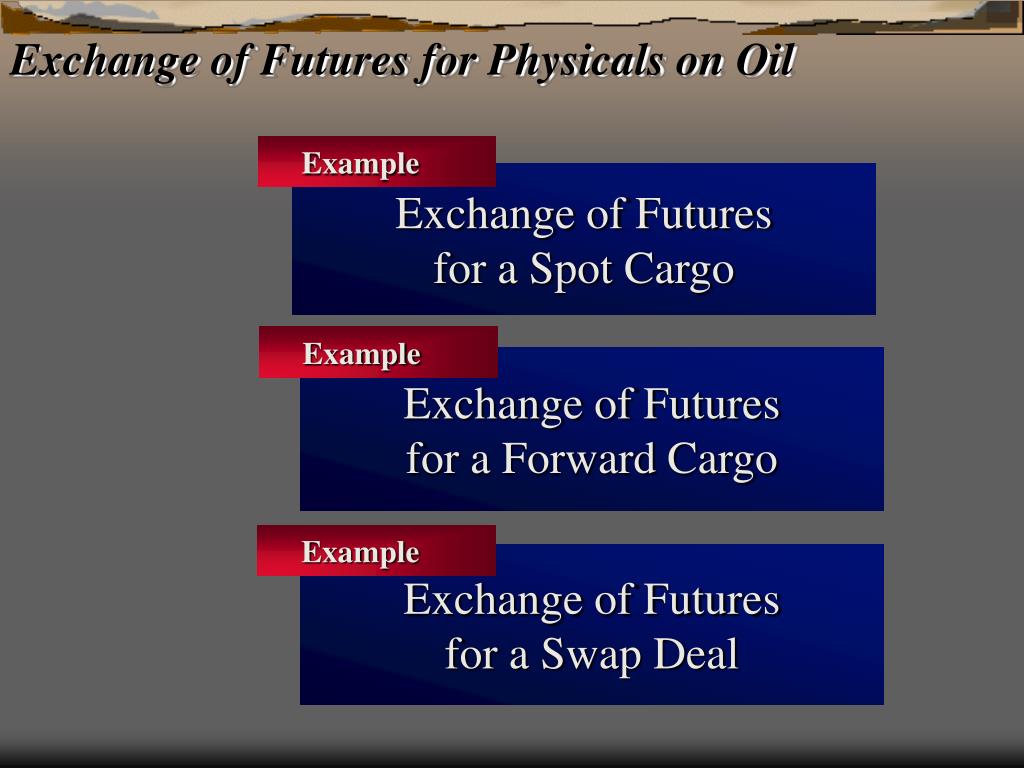 Exchange of Futures for Physicals on Oil

Example

Exchange of Futures for a Spot Cargo

Example

Exchange of Futures for a Forward Cargo

Example

Exchange of Futures for a Swap Deal